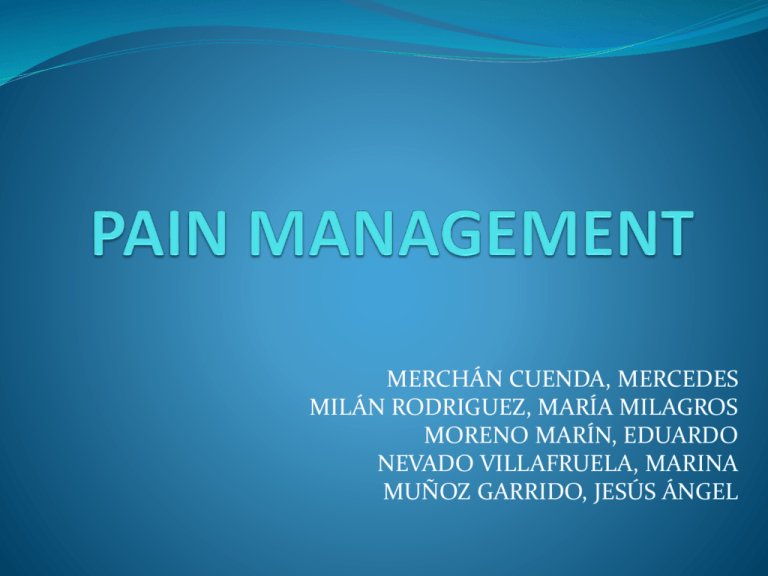 PAIN MANAGEMENT

MERCHÁN CUENDA, MERCEDES
MILÁN RODRIGUEZ, MARÍA MILAGROS
MORENO MARÍN, EDUARDO
NEVADO VILLAFRUELA, MARINA
MUÑOZ GARRIDO, JESÚS ÁNGEL